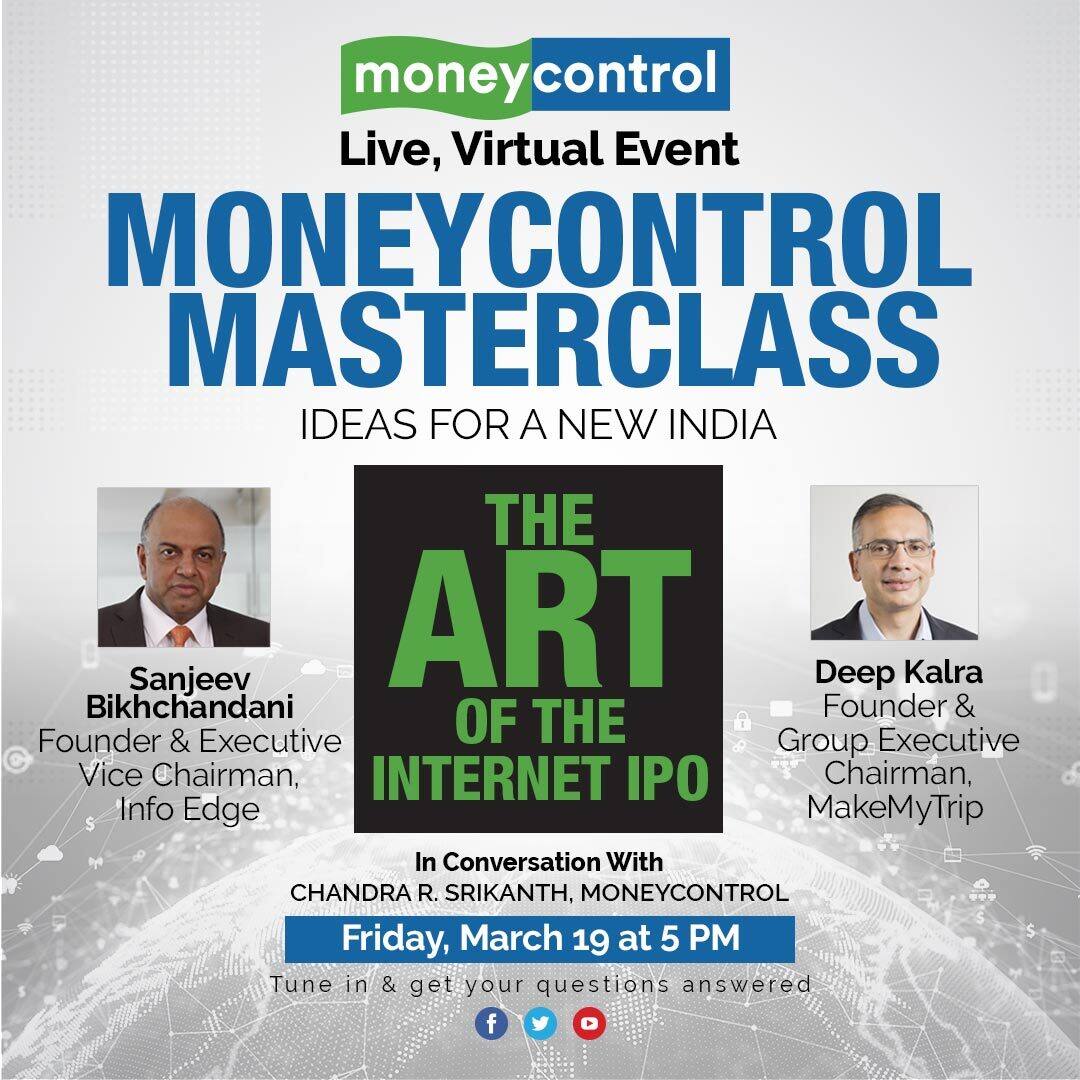 moneycontrol

Live, Virtual Event

MONEYCONTROL MASTERCLASS

IDEAS FOR A NEW INDIA

Sanjeev Bikhchandani
Founder & Executive Vice Chairman, Info Edge

THE ART OF THE INTERNET IPO

Deep Kalra
Founder & Group Executive Chairman, MakeMyTrip

In Conversation With
CHANDRA R. SRIKANTH, MONEYCONTROL

Friday, March 19 at 5 PM

Tune in & get your questions answered